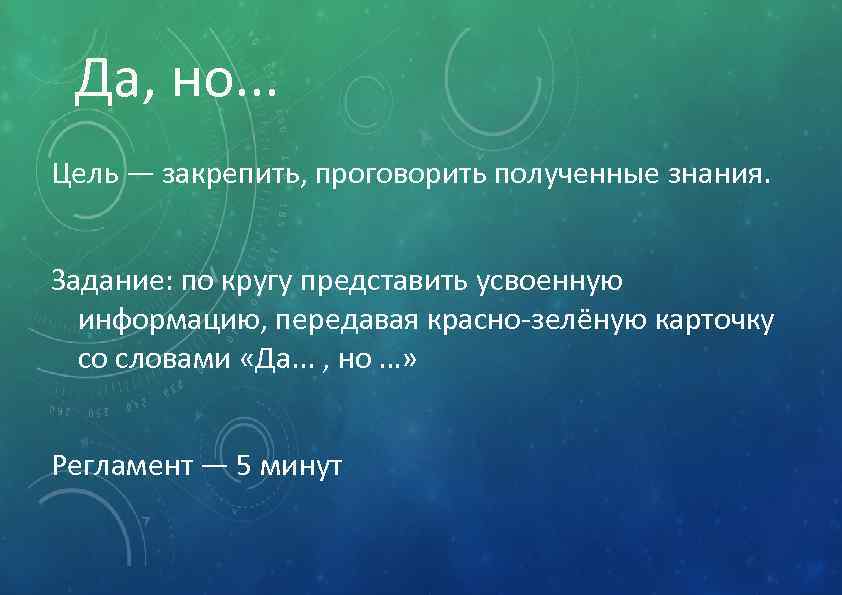 Да, но...

Цель — закрепить, проговорить полученные знания.

Задание: по кругу представить усвоенную информацию, передавая красно-зелёную карточку со словами «Да... , но ...»

Регламент — 5 минут